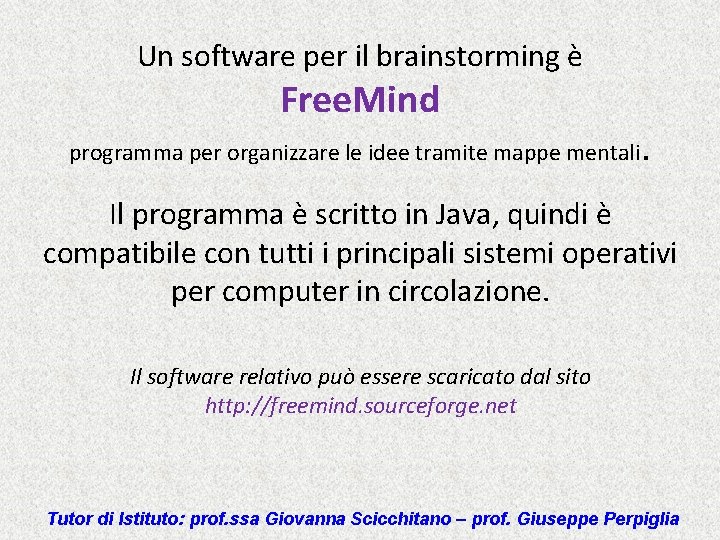 Un software per il brainstorming è
FreeMind
programma per organizzare le idee tramite mappe mentali.

Il programma è scritto in Java, quindi è compatibile con tutti i principali sistemi operativi per computer in circolazione.

Il software relativo può essere scaricato dal sito
http://freemind.sourceforge.net

Tutor di Istituto: prof.ssa Giovanna Scicchitano – prof. Giuseppe Perpiglia